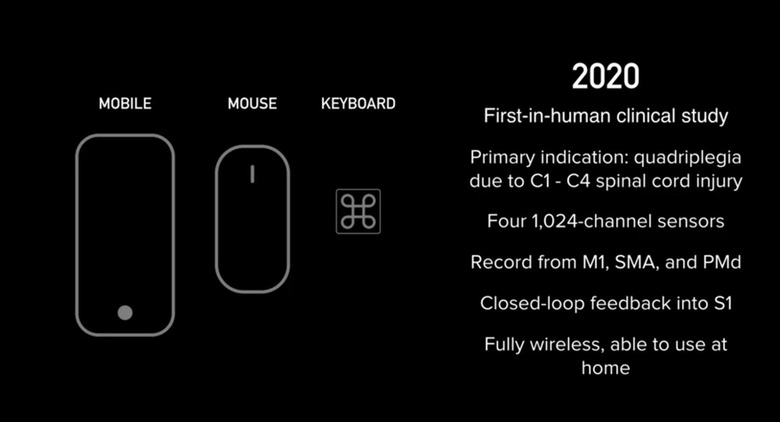 MOBILE

MOUSE

KEYBOARD

⌘

2020

First-in-human clinical study

Primary indication: quadriplegia due to C1 - C4 spinal cord injury

Four 1,024-channel sensors

Record from M1, SMA, and PMd

Closed-loop feedback into S1

Fully wireless, able to use at home